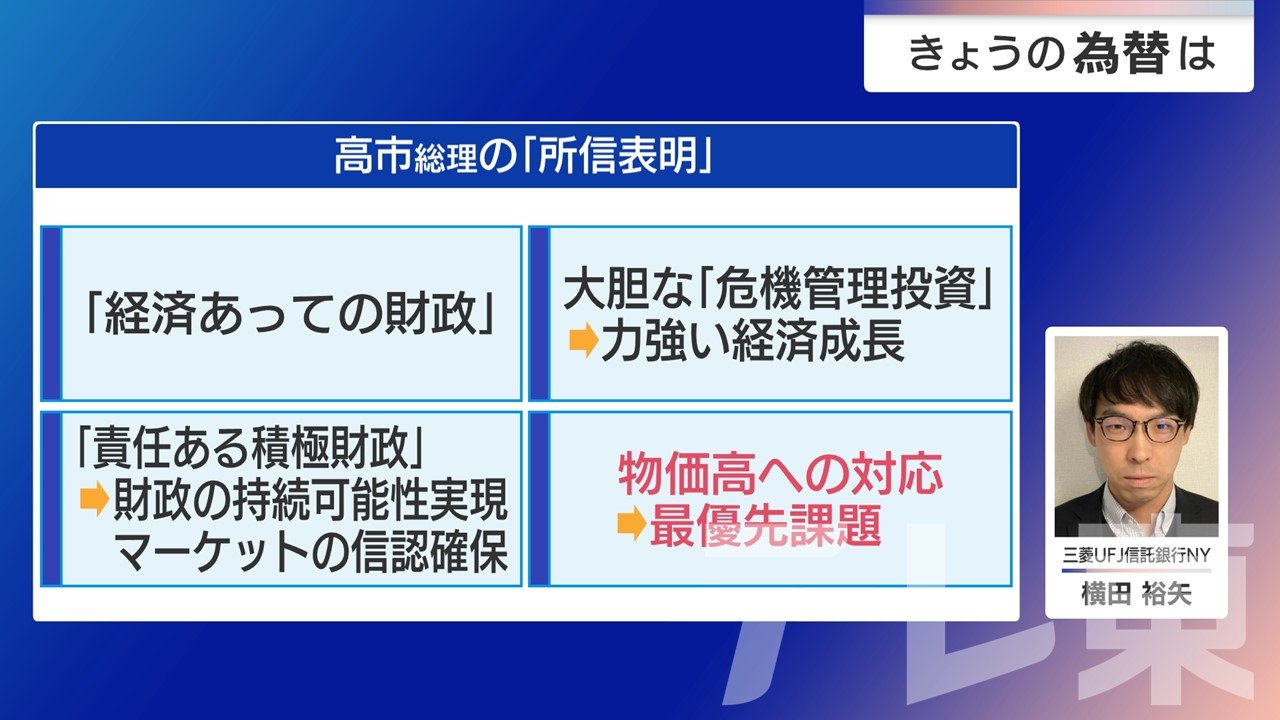 きょうの為替は

高市総理の「所信表明」

「経済あっての財政」

大胆な「危機管理投資」
➡力強い経済成長

「責任ある積極財政」
➡財政の持続可能性実現
マーケットの信認確保

物価高への対応
➡最優先課題

三菱UFJ信託銀行NY
横田 裕矢

テレ東